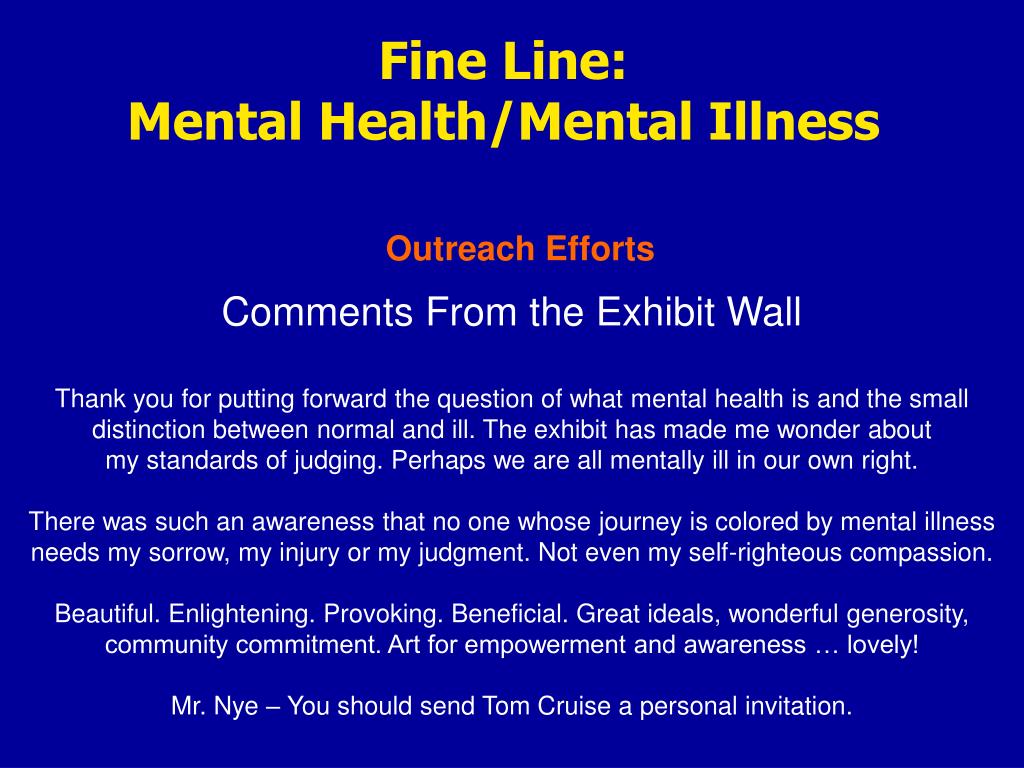 Fine Line:
Mental Health/Mental Illness

Outreach Efforts

Comments From the Exhibit Wall

Thank you for putting forward the question of what mental health is and the small distinction between normal and ill. The exhibit has made me wonder about my standards of judging. Perhaps we are all mentally ill in our own right.

There was such an awareness that no one whose journey is colored by mental illness needs my sorrow, my injury or my judgment. Not even my self-righteous compassion.

Beautiful. Enlightening. Provoking. Beneficial. Great ideals, wonderful generosity, community commitment. Art for empowerment and awareness … lovely!

Mr. Nye – You should send Tom Cruise a personal invitation.